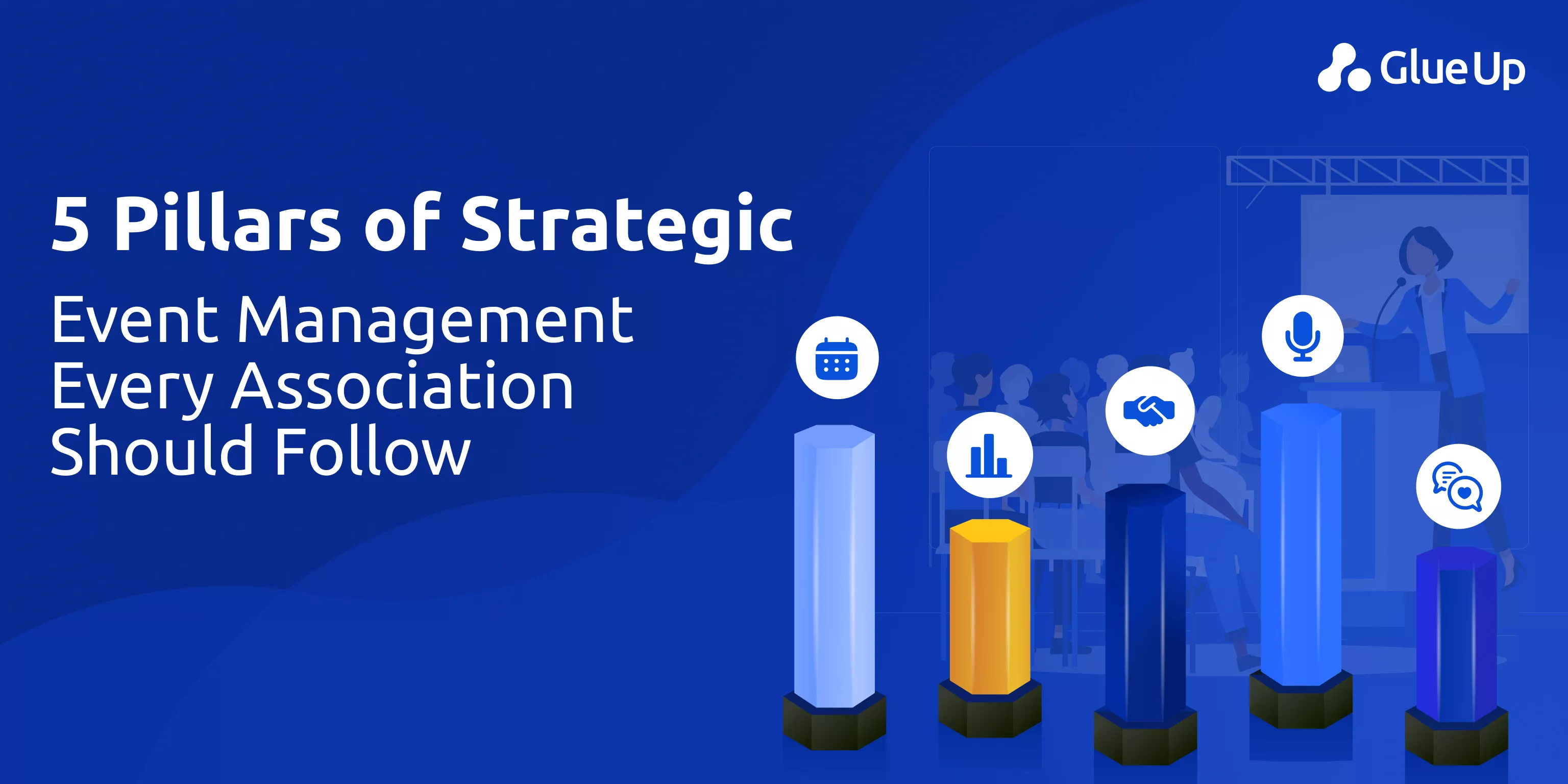 Glue Up

5 Pillars of Strategic
Event Management Every Association Should Follow